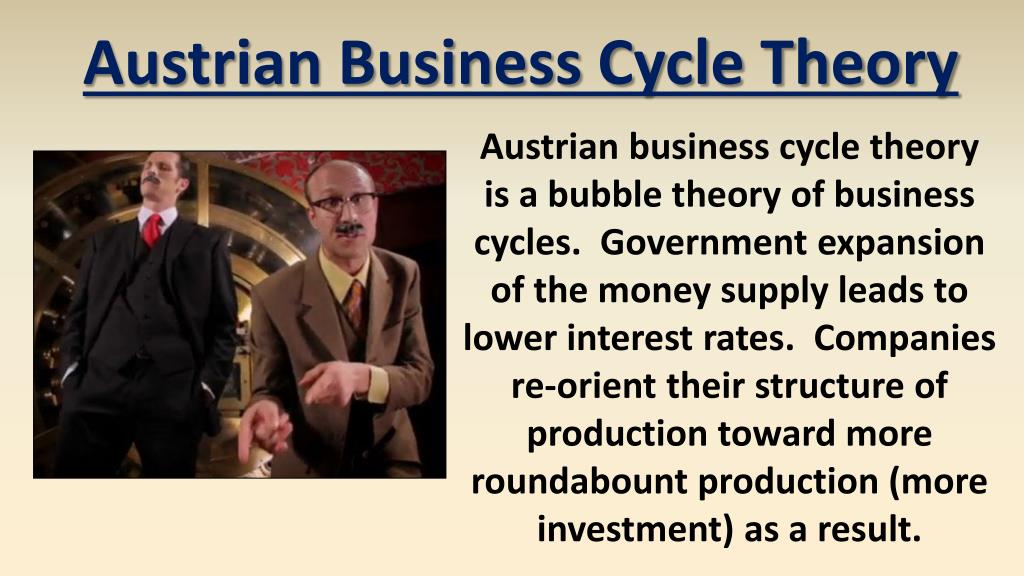 Austrian Business Cycle Theory

Austrian business cycle theory is a bubble theory of business cycles. Government expansion of the money supply leads to lower interest rates. Companies re-orient their structure of production toward more roundabount production (more investment) as a result.